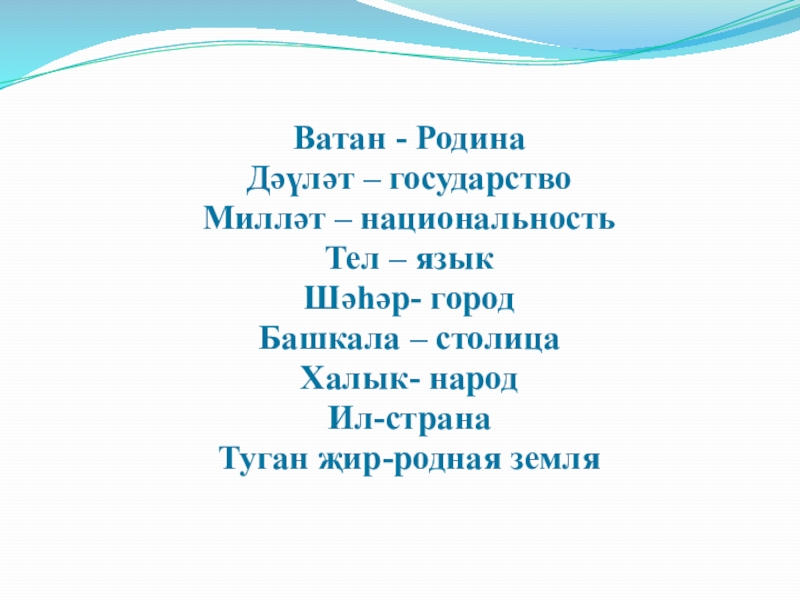 Ватан - Родина
Дәүләт – государство
Милләт – национальность
Тел – язык
Шәһәр- город
Башкала – столица
Халык- народ
Ил-страна
Туган җир-родная земля